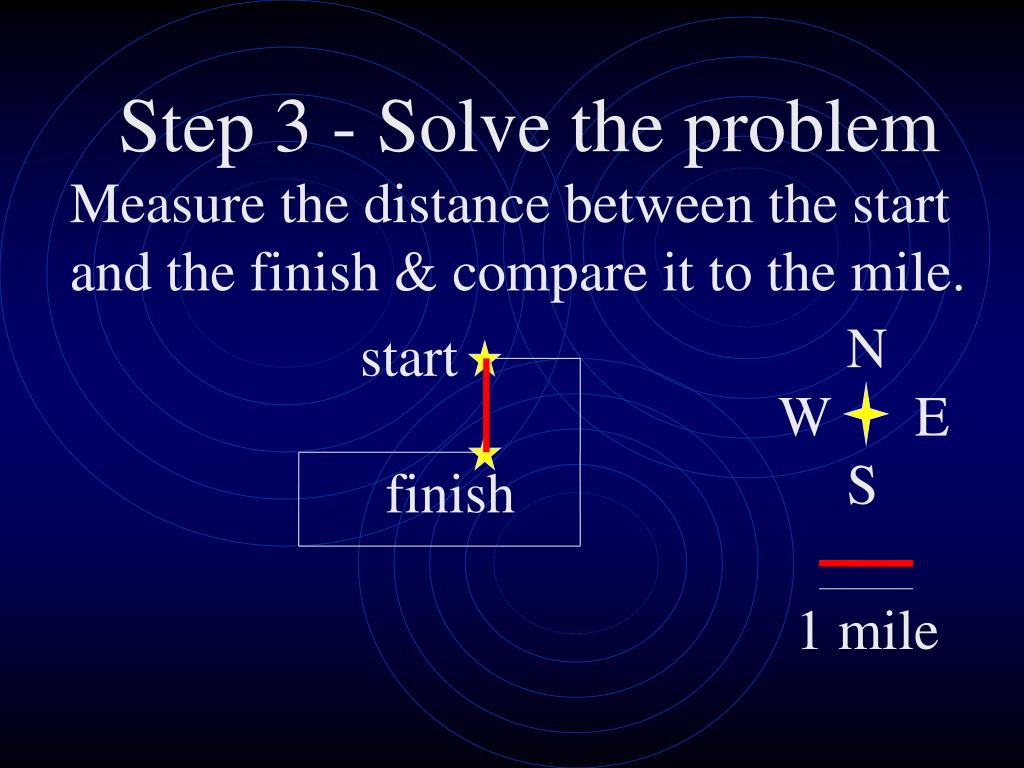 Step 3 - Solve the problem

Measure the distance between the start and the finish & compare it to the mile.

start

finish

N

W

E

S

1 mile